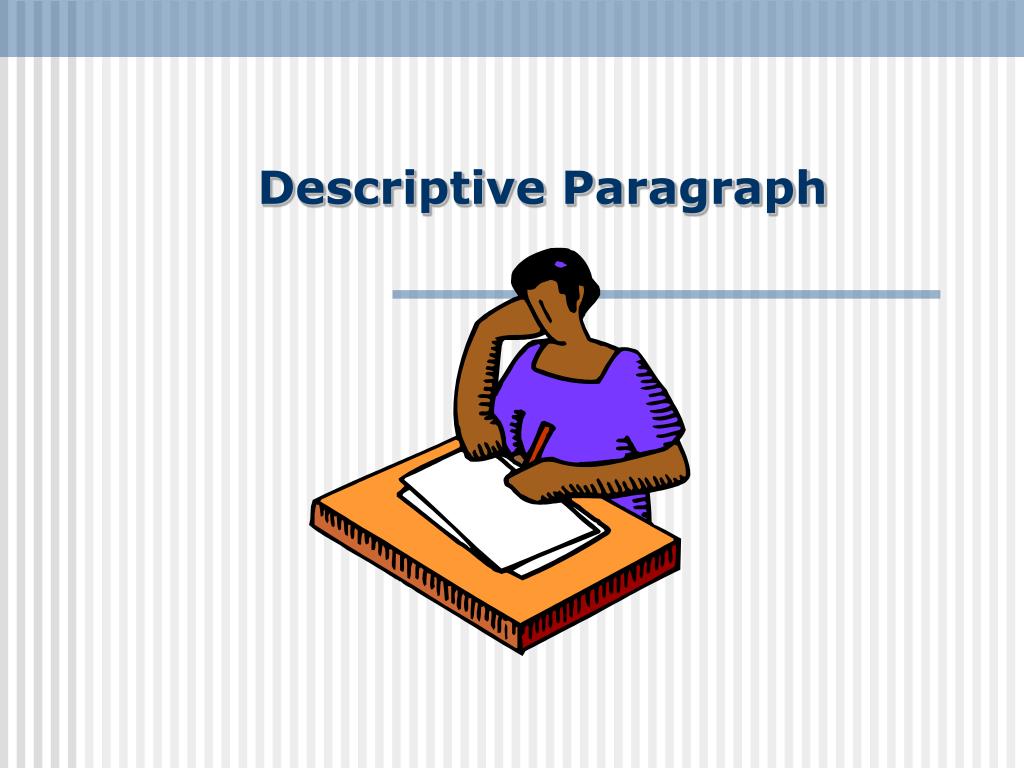 Descriptive Paragraph